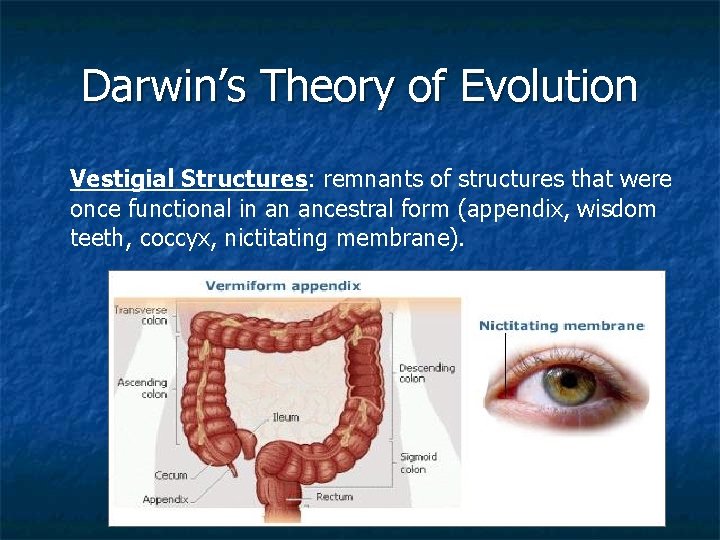 Darwin's Theory of Evolution

Vestigial Structures: remnants of structures that were once functional in an ancestral form (appendix, wisdom teeth, coccyx, nictitating membrane).

Vermiform appendix

Transverse colon

Ascending colon

Ileum

Cecum

Appendix

Descending colon

Sigmoid colon

Rectum

Nictitating membrane